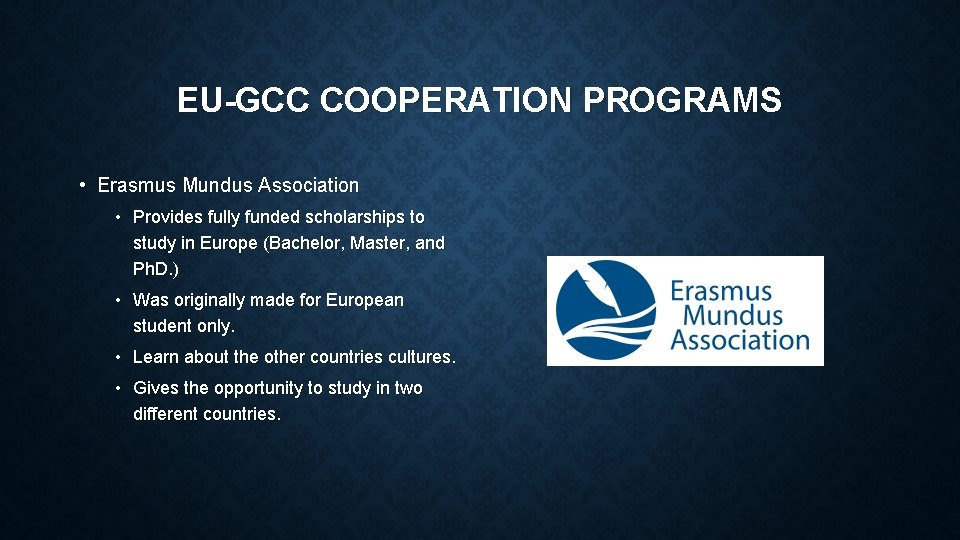 EU-GCC COOPERATION PROGRAMS

• Erasmus Mundus Association

• Provides fully funded scholarships to study in Europe (Bachelor, Master, and PhD.)

• Was originally made for European student only.

• Learn about the other countries cultures.

• Gives the opportunity to study in two different countries.

Erasmus Mundus Association